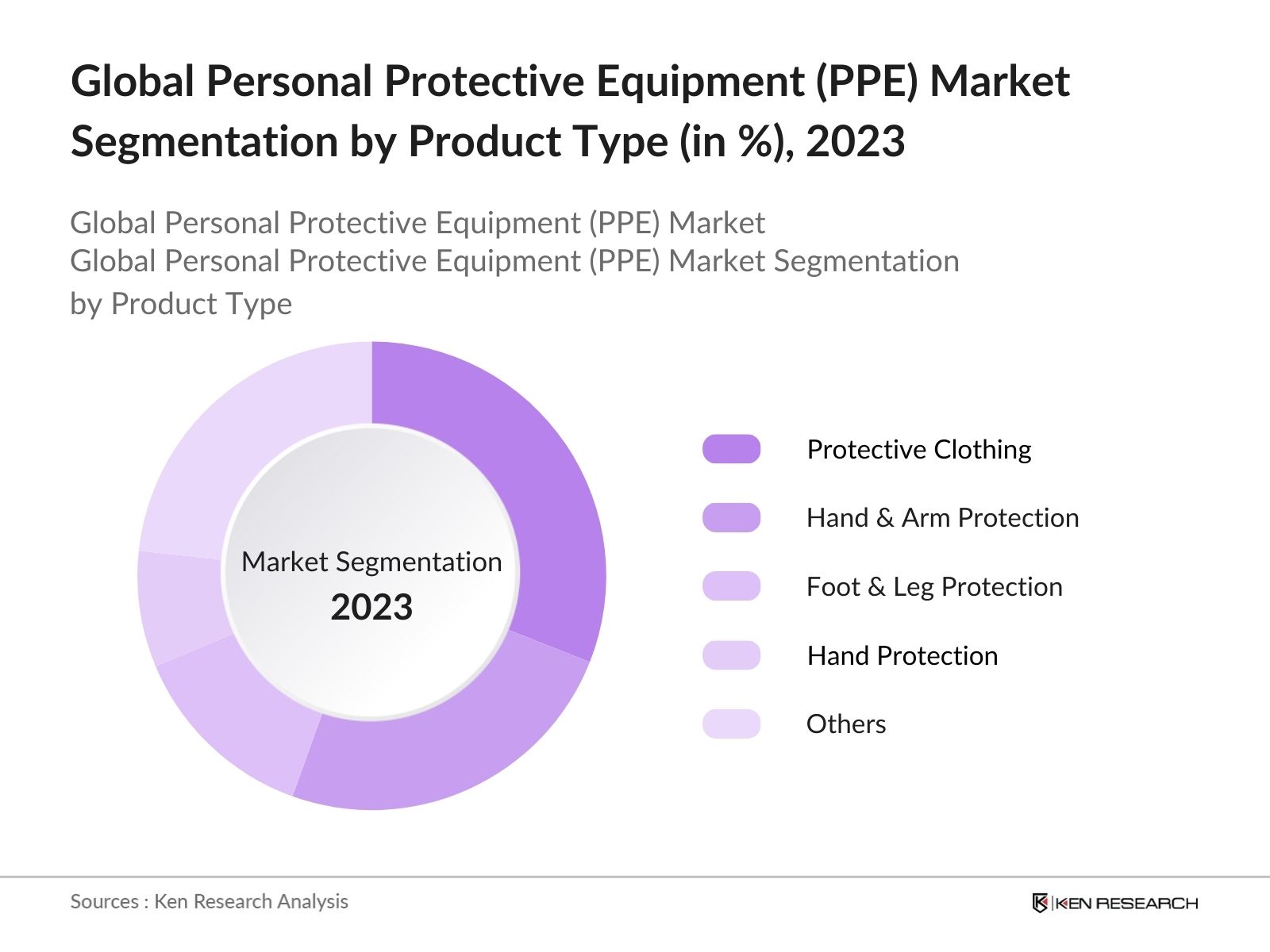 Global Personal Protective Equipment (PPE) Market Segmentation by Product Type (in %), 2023

Global Personal Protective Equipment (PPE) Market
Global Personal Protective Equipment (PPE) Market Segmentation by Product Type

Market Segmentation
2023

Protective Clothing
Hand & Arm Protection
Foot & Leg Protection
Hand Protection
Others

Sources : Ken Research Analysis

KEN RESEARCH